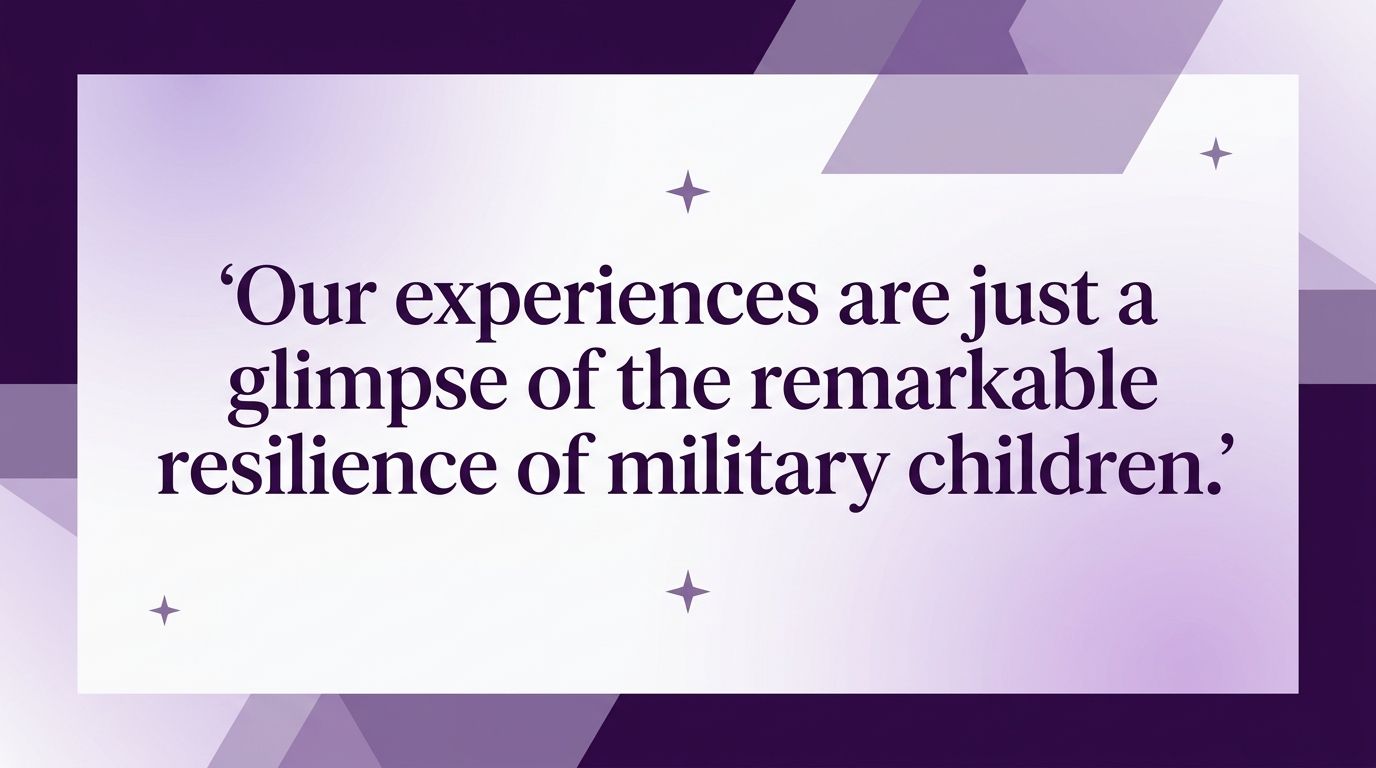 ‘Our experiences are just a glimpse of the remarkable resilience of military children.’